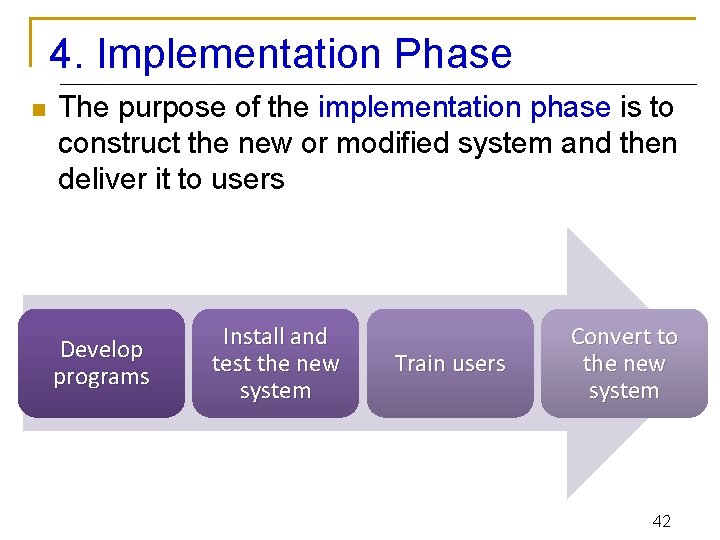 4. Implementation Phase

The purpose of the implementation phase is to construct the new or modified system and then deliver it to users

Develop programs

Install and test the new system

Train users

Convert to the new system

42